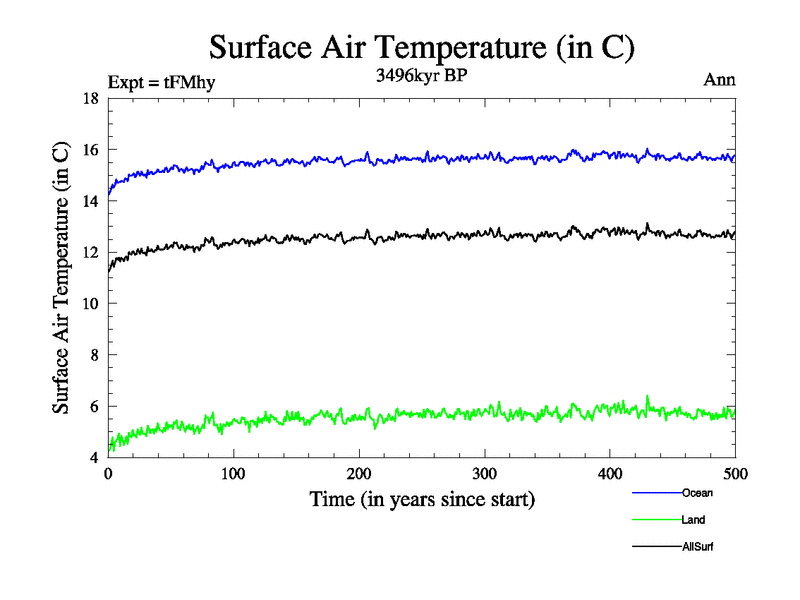 Surface Air Temperature (in C)

Expt = tFMhy

3496kyr BP

Ann

Surface Air Temperature (in C)

18
16
14
12
10
8
6
4

0
100
200
300
400
500

Time (in years since start)

Ocean

Land

AllSurf